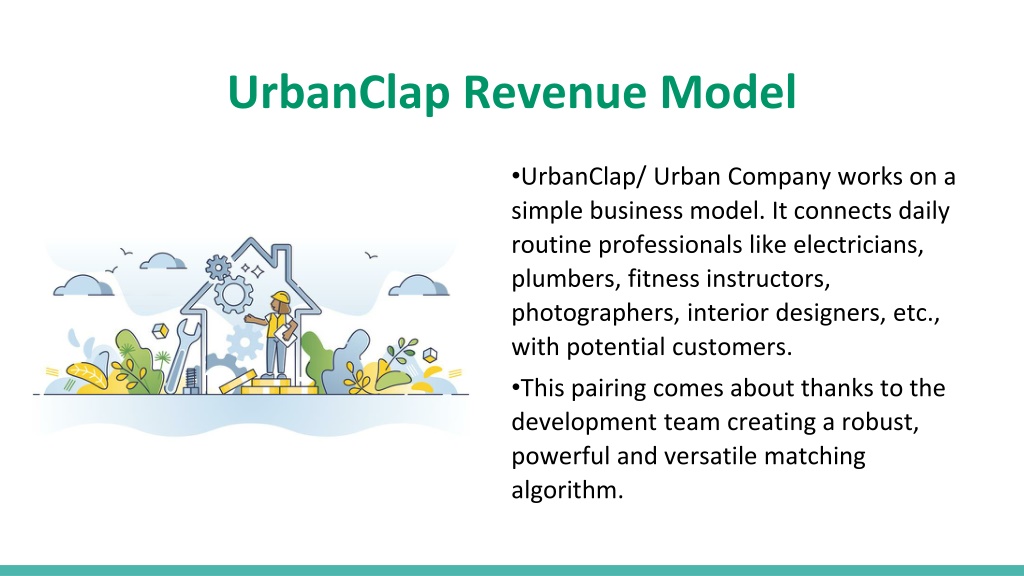 UrbanClap Revenue Model

•UrbanClap/ Urban Company works on a simple business model. It connects daily routine professionals like electricians, plumbers, fitness instructors, photographers, interior designers, etc., with potential customers.

•This pairing comes about thanks to the development team creating a robust, powerful and versatile matching algorithm.